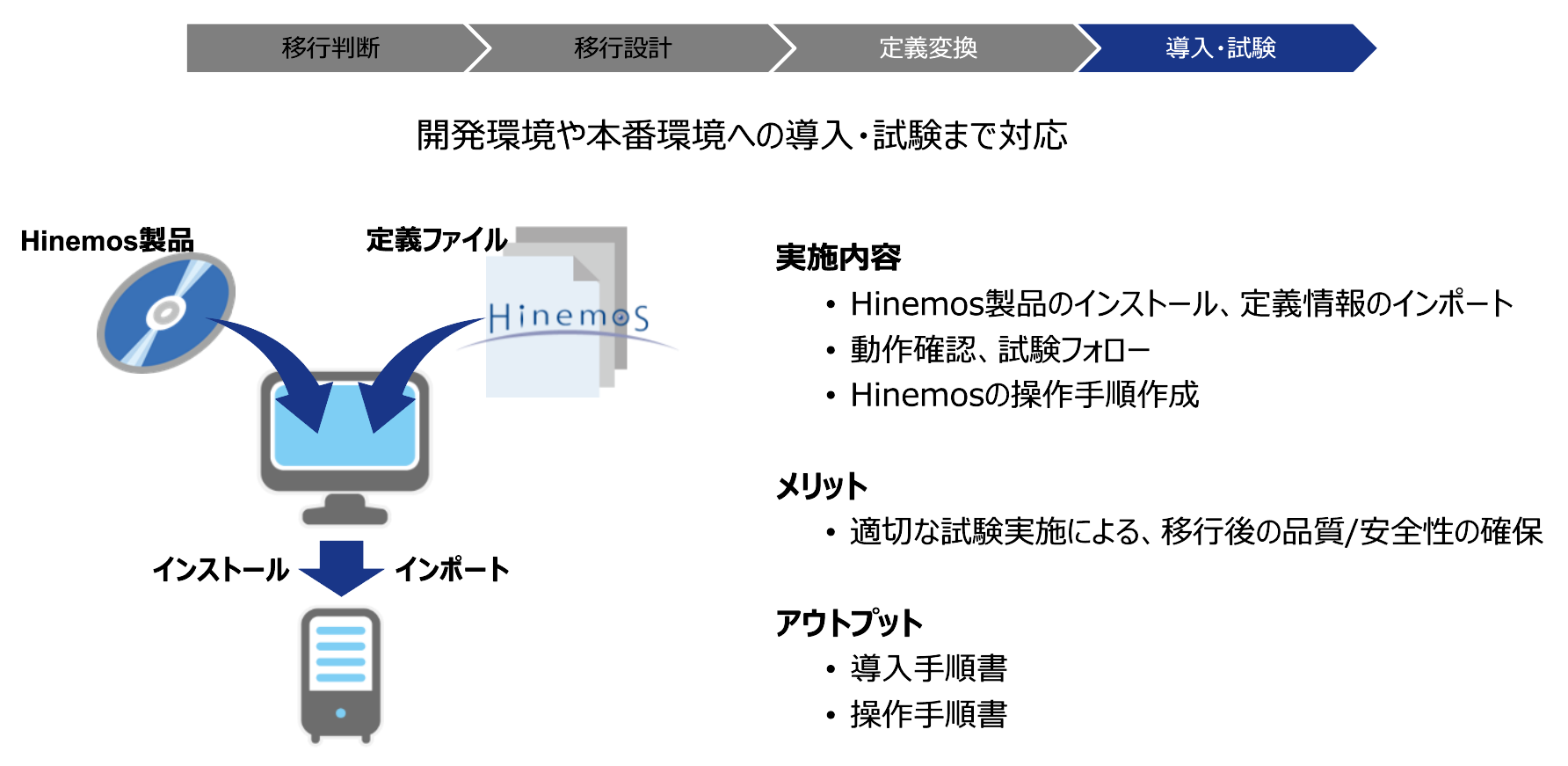 移行判断 移行設計 定義変換 導入・試験

開発環境や本番環境への導入・試験まで対応

Hinemos製品

定義ファイル

Hinemos

インストール インポート

実施内容
• Hinemos製品のインストール、定義情報のインポート
• 動作確認、試験フォロー
• Hinemosの操作手順作成

メリット
• 適切な試験実施による、移行後の品質/安全性の確保

アウトプット
• 導入手順書
• 操作手順書